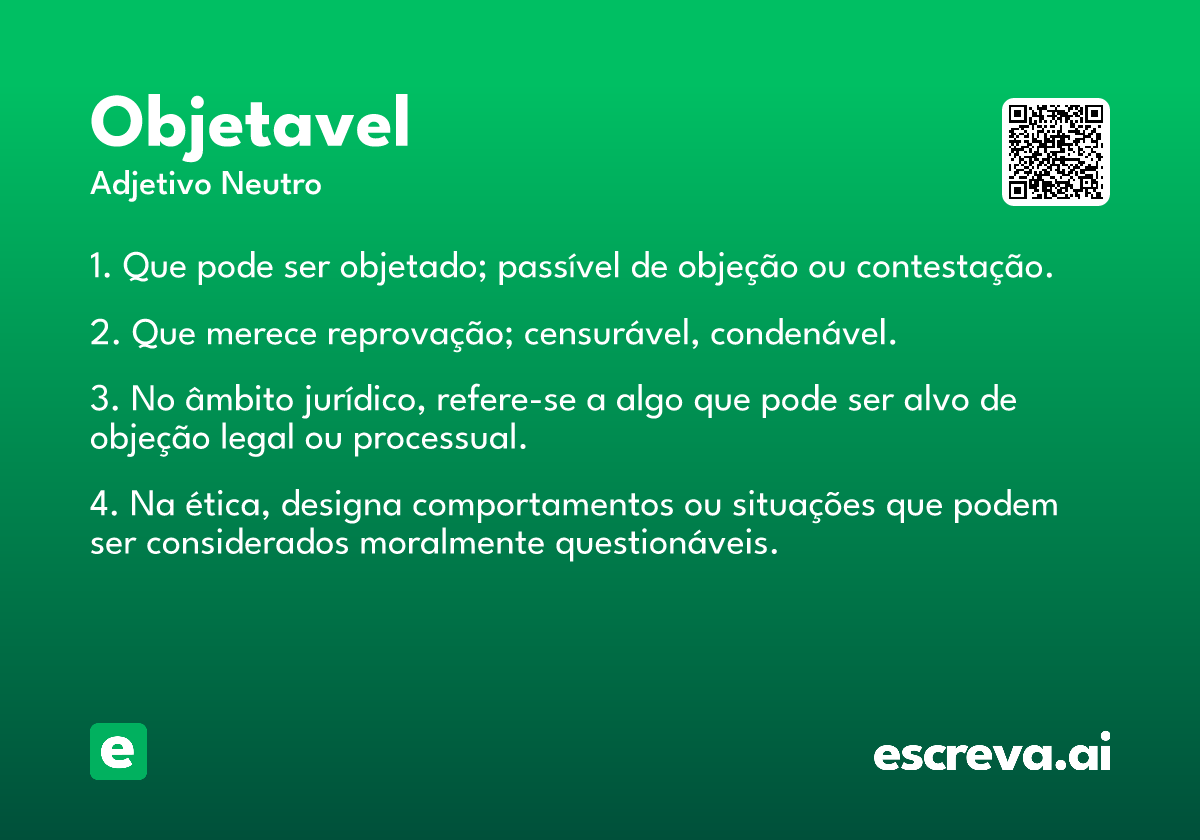 Objetavel
Adjetivo Neutro

1. Que pode ser objetado; passível de objeção ou contestação.

2. Que merece reprovação; censurável, condenável.

3. No âmbito jurídico, refere-se a algo que pode ser alvo de objeção legal ou processual.

4. Na ética, designa comportamentos ou situações que podem ser considerados moralmente questionáveis.

e

escreva.ai